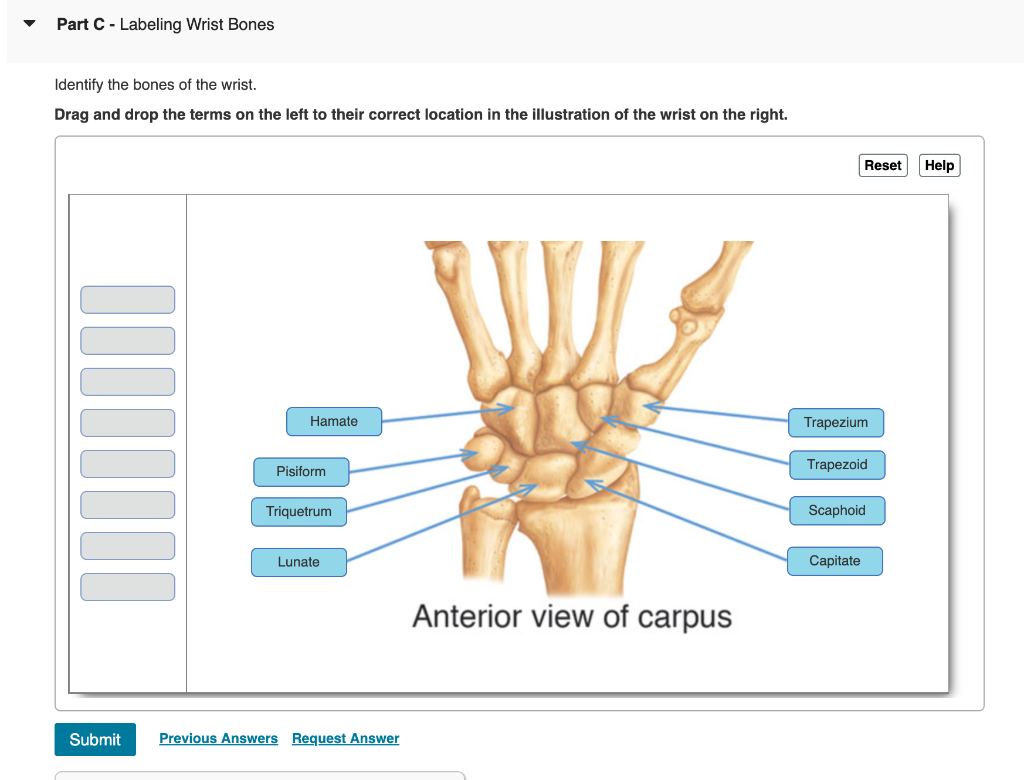 Part C - Labeling Wrist Bones

Identify the bones of the wrist.

Drag and drop the terms on the left to their correct location in the illustration of the wrist on the right.

Reset Help

Hamate
Pisiform
Triquetrum
Lunate
Trapezium
Trapezoid
Scaphoid
Capitate

Anterior view of carpus

Submit Previous Answers Request Answer